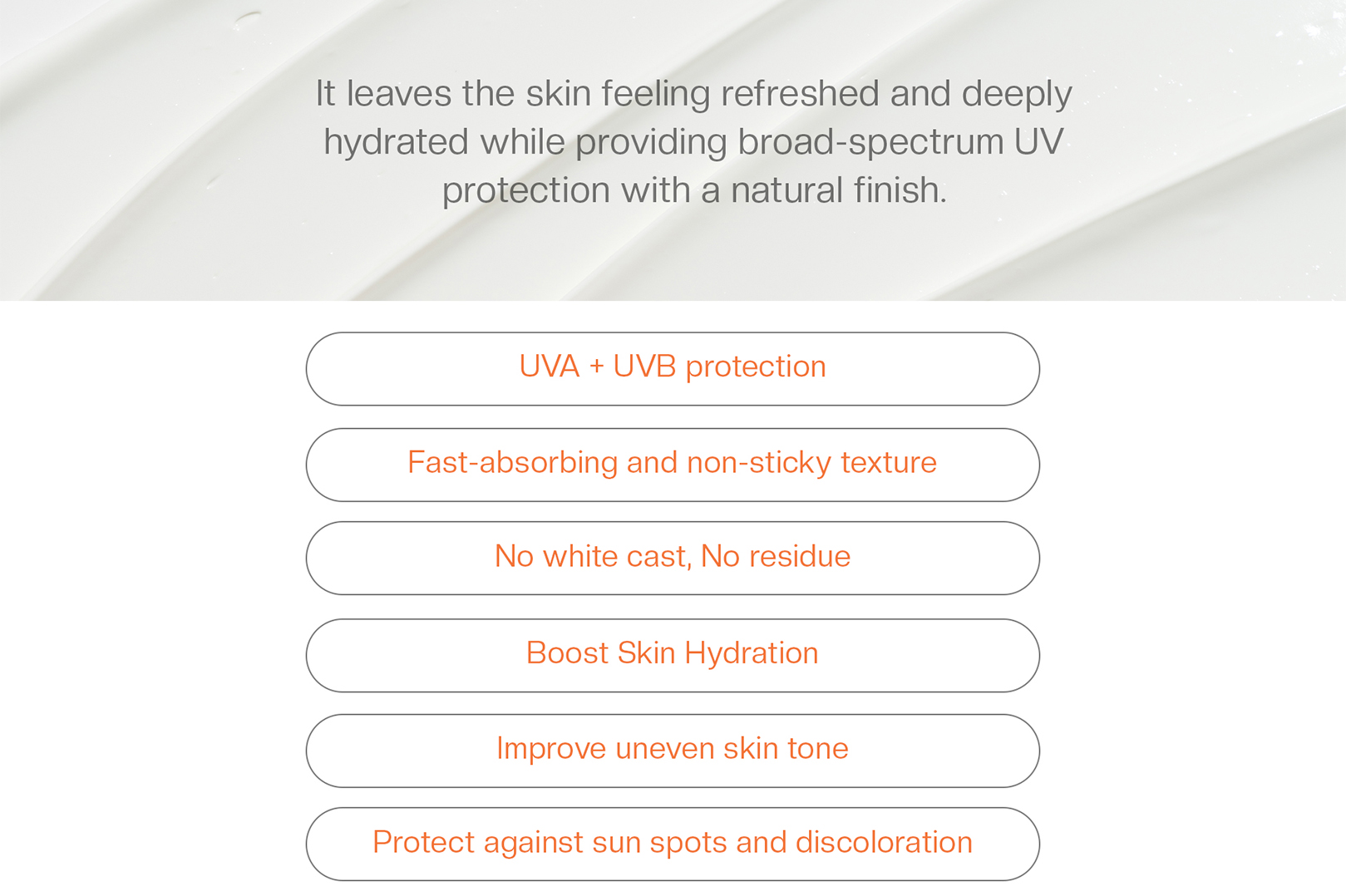 It leaves the skin feeling refreshed and deeply hydrated while providing broad-spectrum UV protection with a natural finish.

UVA + UVB protection

Fast-absorbing and non-sticky texture

No white cast, No residue

Boost Skin Hydration

Improve uneven skin tone

Protect against sun spots and discoloration